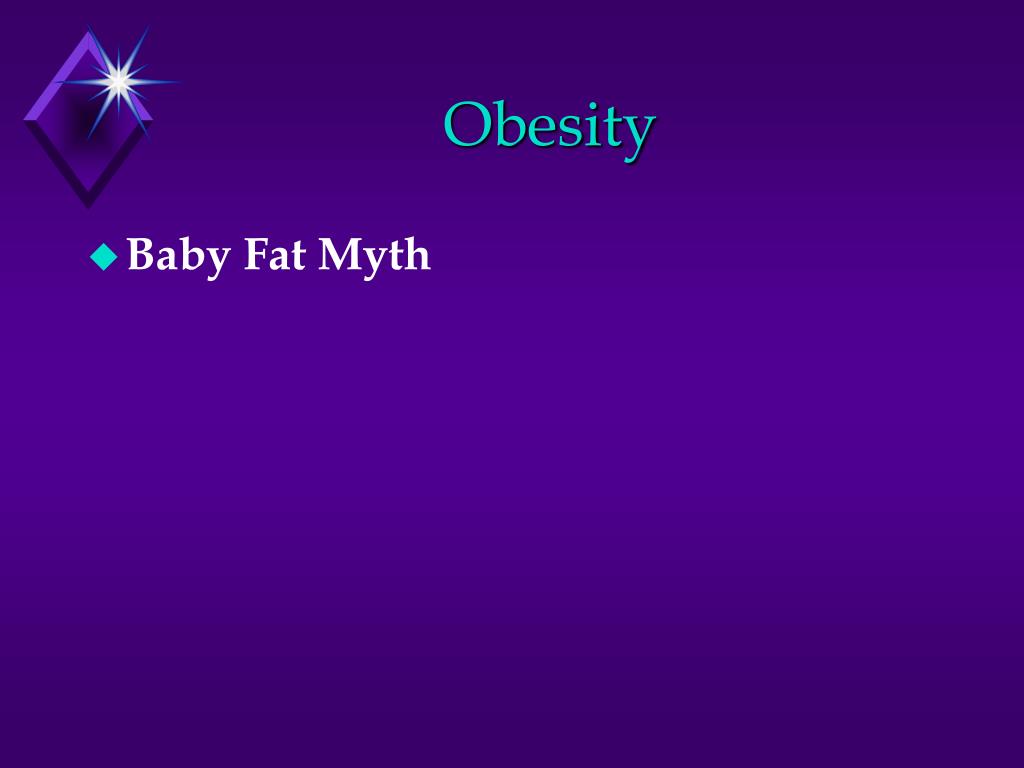 Obesity

Baby Fat Myth